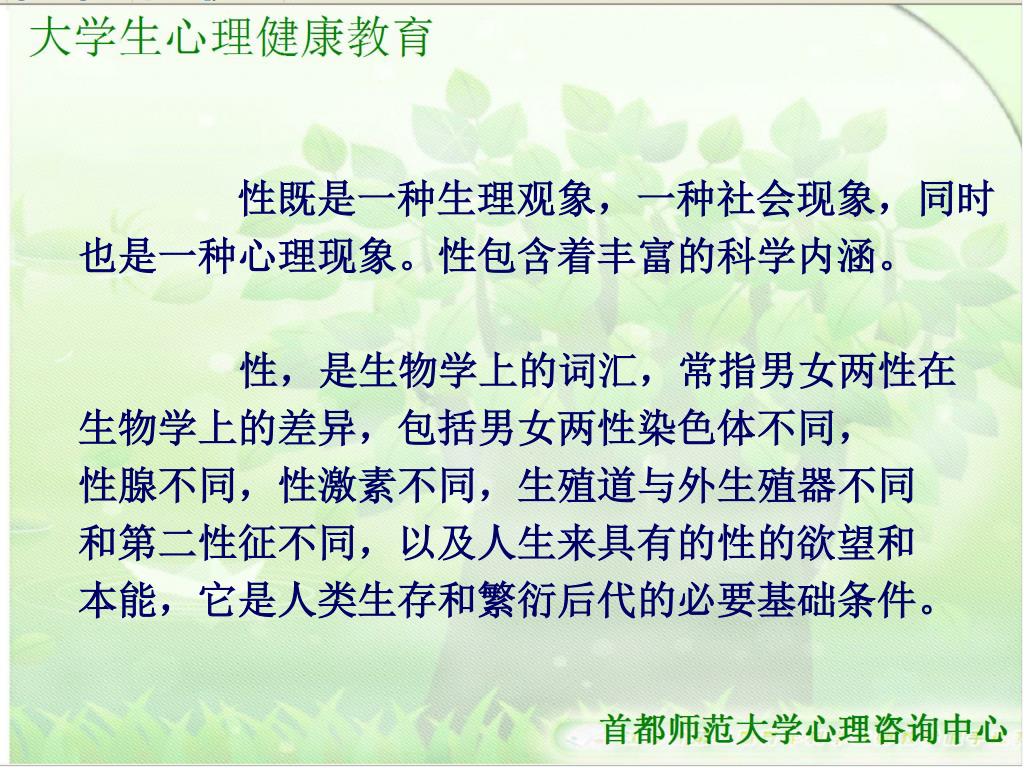 大学生心理健康教育

性既是一种生理观象，一种社会现象，同时也是一种心理现象。性包含着丰富的科学内涵。

性，是生物学上的词汇，常指男女两性在生物学上的差异，包括男女两性染色体不同，性腺不同，性激素不同，生殖道与外生殖器不同和第二性征不同，以及人生来具有的性的欲望和本能，它是人类生存和繁衍后代的必要基础条件。

首都师范大学心理咨询中心